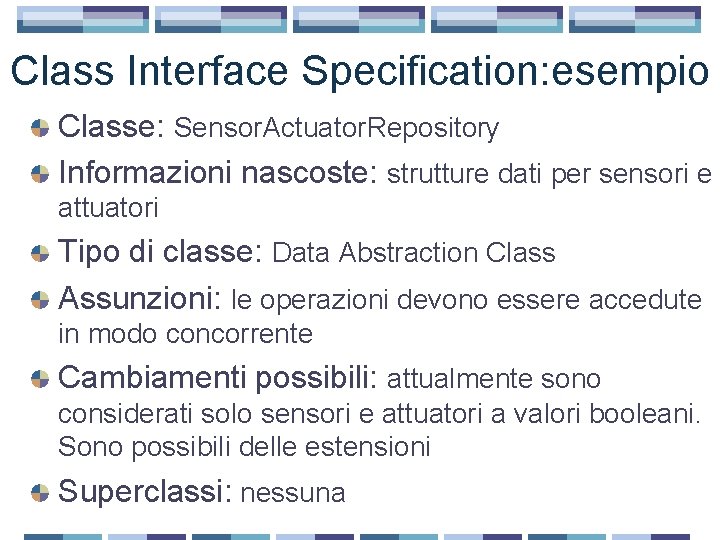 Class Interface Specification:esempio

Classe: SensorActuatorRepository

Informazioni nascoste: strutture dati per sensori e attuatori

Tipo di classe: Data Abstraction Class

Assunzioni: le operazioni devono essere accedute in modo concorrente

Cambiamenti possibili: attualmente sono considerati solo sensori e attuatori a valori booleani. Sono possibili delle estensioni

Superclassi: nessuna